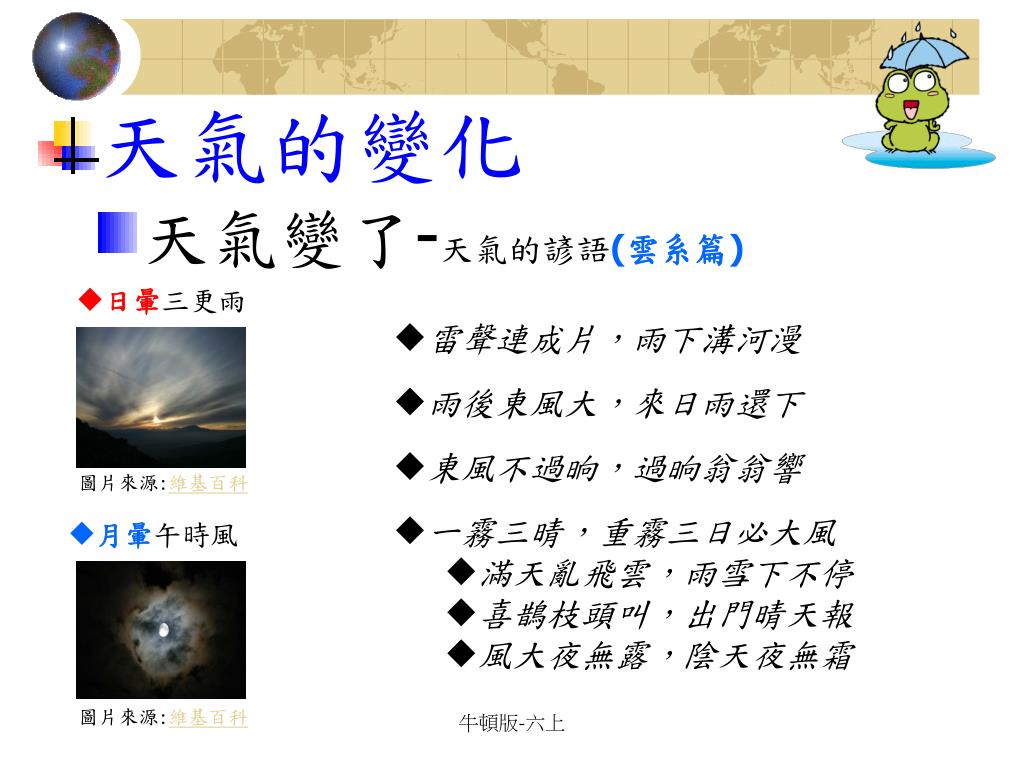 天氣的變化

天氣變了-天氣的諺語(雲系篇)

◆日暈三更雨

圖片來源:維基百科

◆月暈午時風

圖片來源:維基百科

◆雷聲連成片，雨下溝河漫

◆雨後東風大，來日雨還下

◆東風不過晌，過晌翁翁響

◆一霧三晴，重霧三日必大風

◆滿天亂飛雲，雨雪下不停

◆喜鵲枝頭叫，出門晴天報

◆風大夜無露，陰天夜無霜

牛頓版-六上